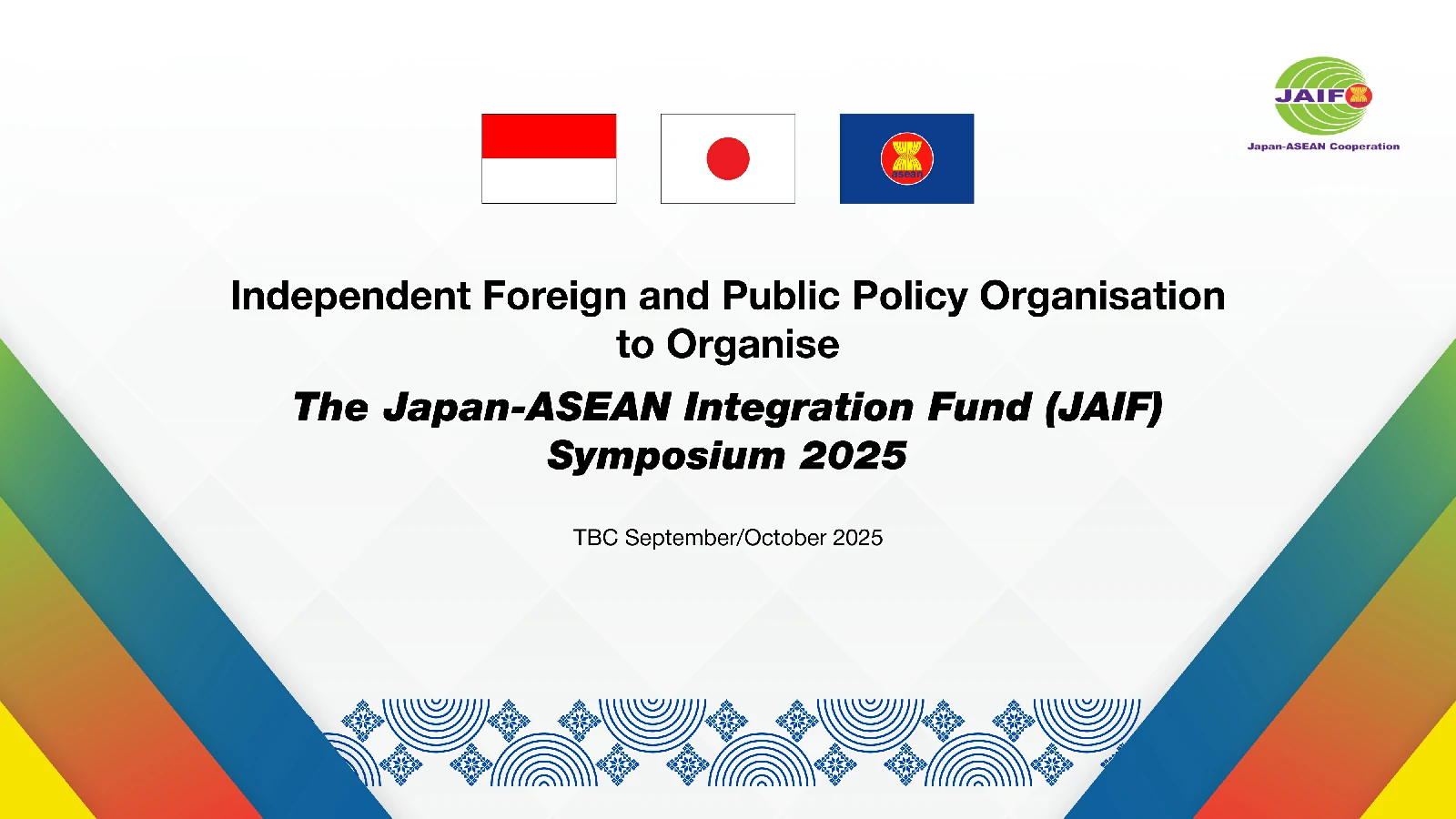 JAIF
Japan-ASEAN Cooperation

asean

Independent Foreign and Public Policy Organisation to Organise

The Japan-ASEAN Integration Fund (JAIF) Symposium 2025

TBC September/October 2025